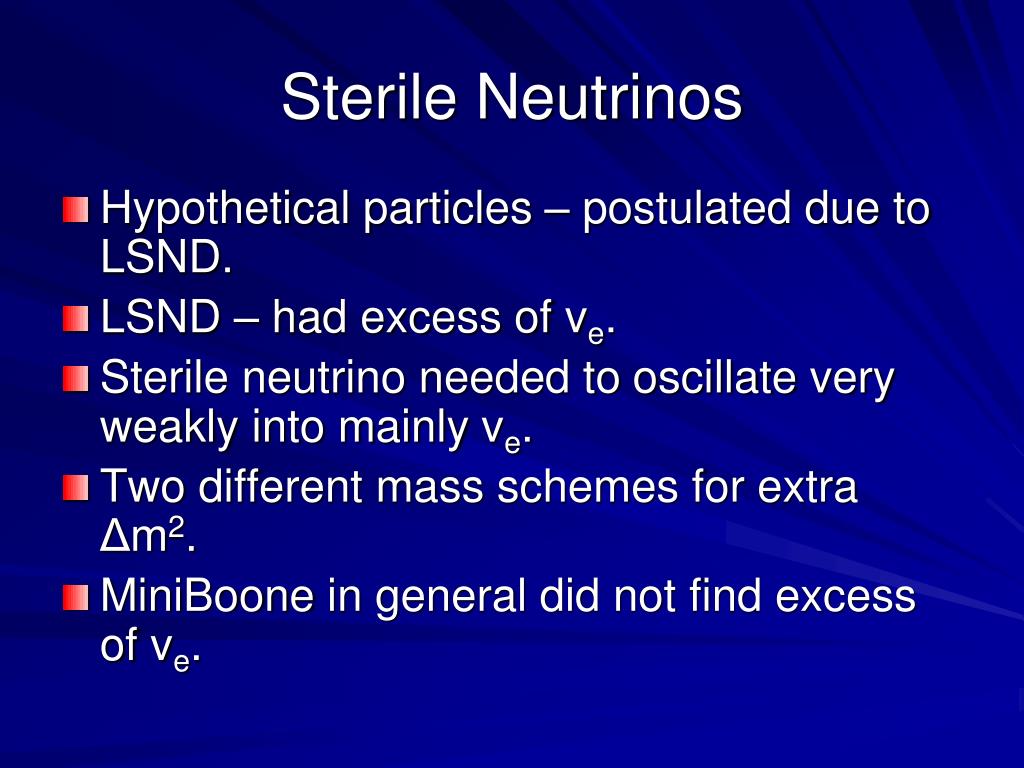 Sterile Neutrinos

Hypothetical particles – postulated due to LSND.

LSND – had excess of $v_e$.

Sterile neutrino needed to oscillate very weakly into mainly $v_e$.

Two different mass schemes for extra $\Delta m^2$.

MiniBoone in general did not find excess of $v_e$.